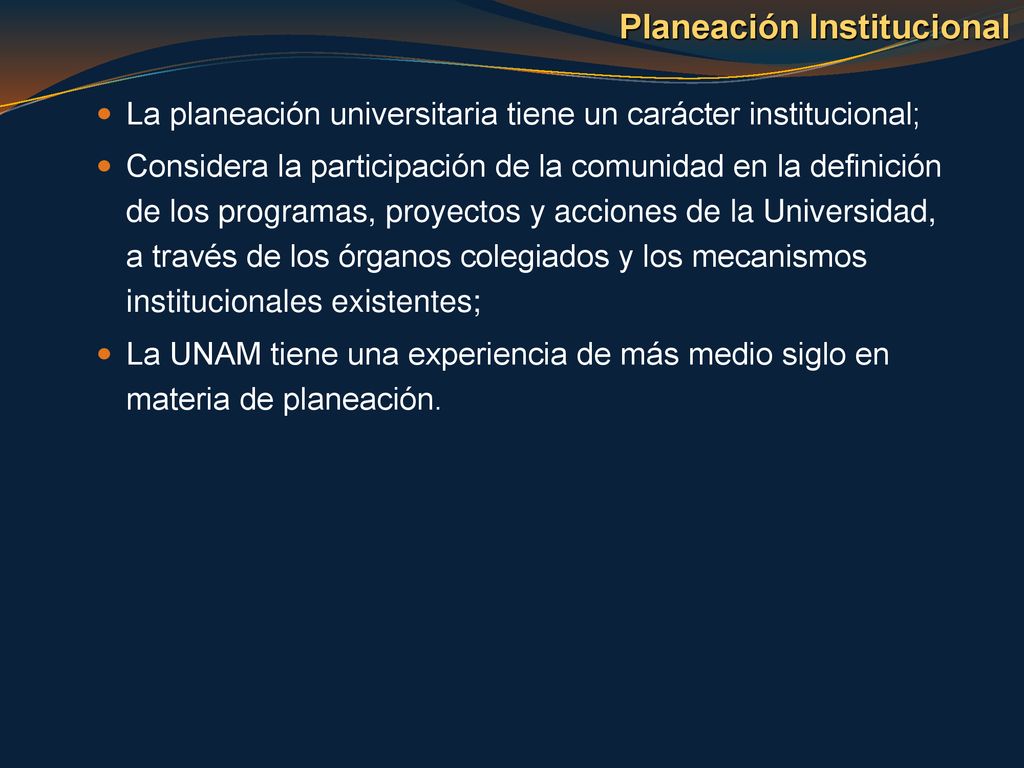 Planeación Institucional

- La planeación universitaria tiene un carácter institucional;
- Considera la participación de la comunidad en la definición de los programas, proyectos y acciones de la Universidad, a través de los órganos colegiados y los mecanismos institucionales existentes;
- La UNAM tiene una experiencia de más medio siglo en materia de planeación.